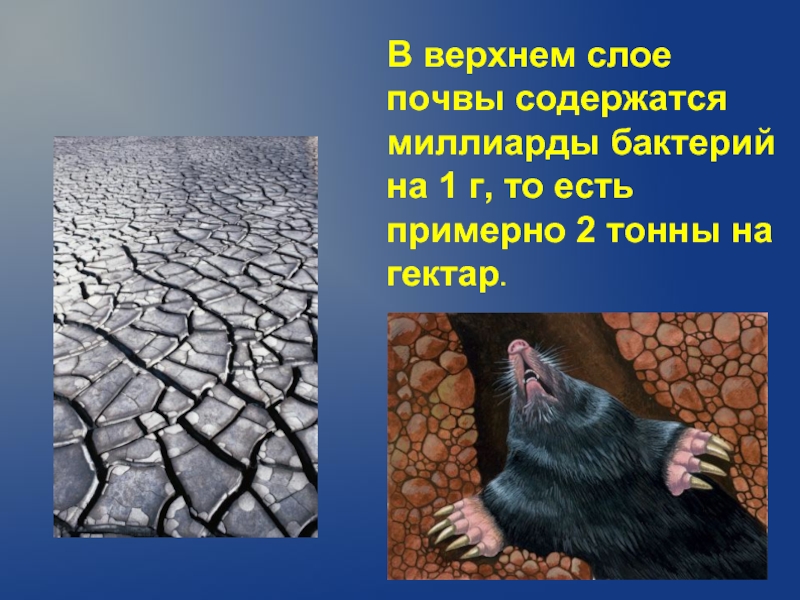 В верхнем слое почвы содержатся миллиарды бактерий на 1 г, то есть примерно 2 тонны на гектар.